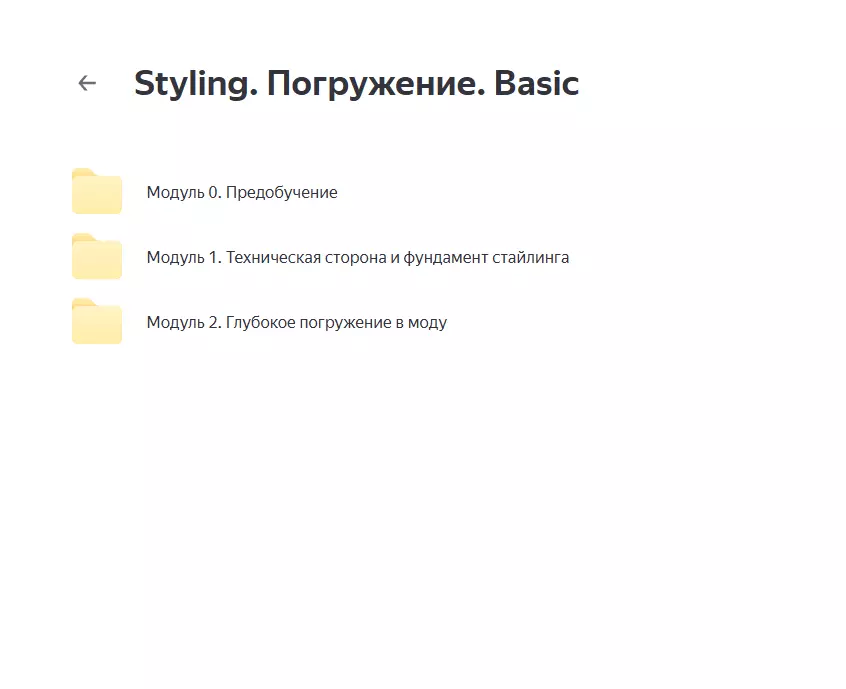 Styling. Погружение. Basic

Модуль 0. Предобучение

Модуль 1. Техническая сторона и фундамент стайлинга

Модуль 2. Глубокое погружение в моду